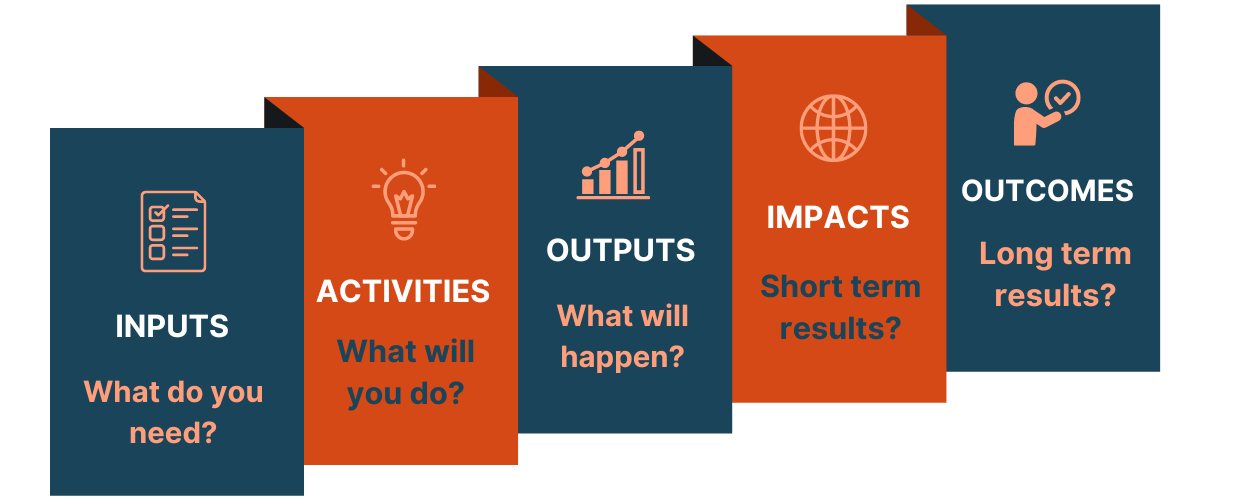 INPUTS

What do you need?

ACTIVITIES

What will you do?

OUTPUTS

What will happen?

IMPACTS

Short term results?

OUTCOMES

Long term results?